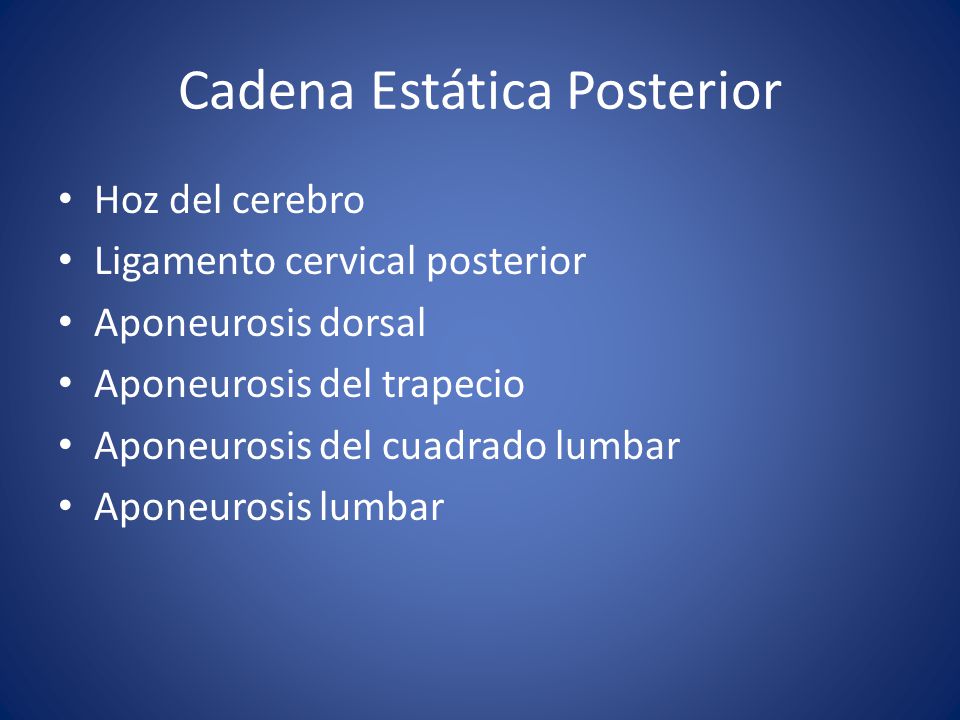 Cadena Estática Posterior

• Hoz del cerebro
• Ligamento cervical posterior
• Aponeurosis dorsal
• Aponeurosis del trapecio
• Aponeurosis del cuadrado lumbar
• Aponeurosis lumbar